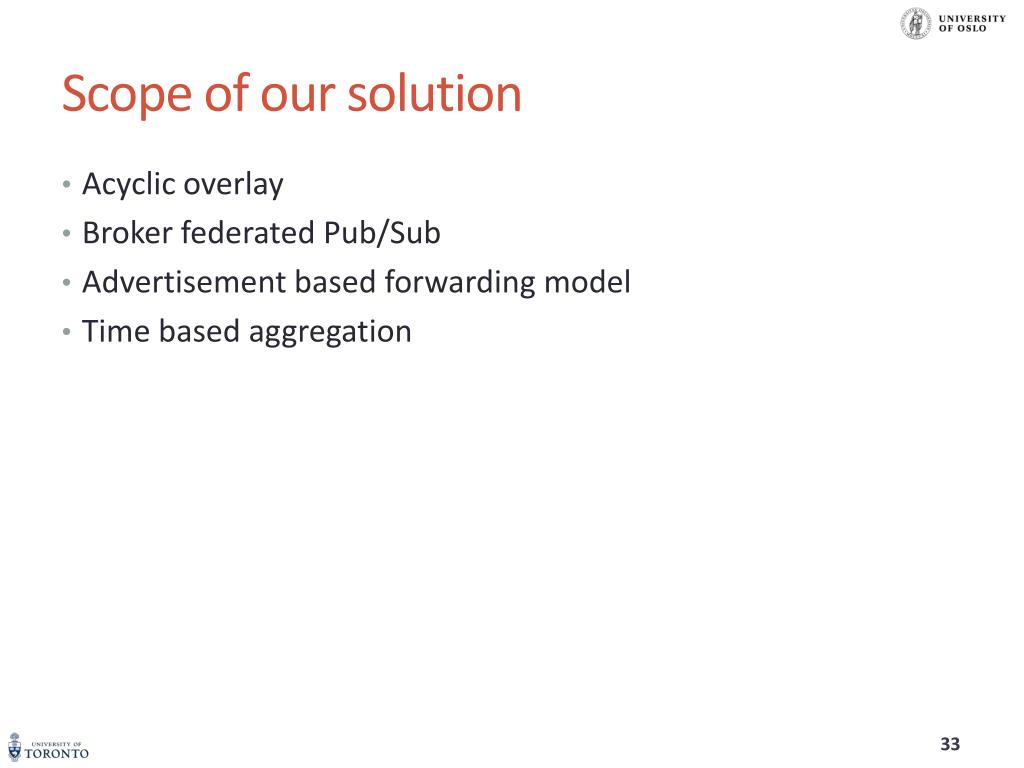 UNIVERSITY OF OSLO

Scope of our solution

• Acyclic overlay
• Broker federated Pub/Sub
• Advertisement based forwarding model
• Time based aggregation

UNIVERSITY OF TORONTO

33